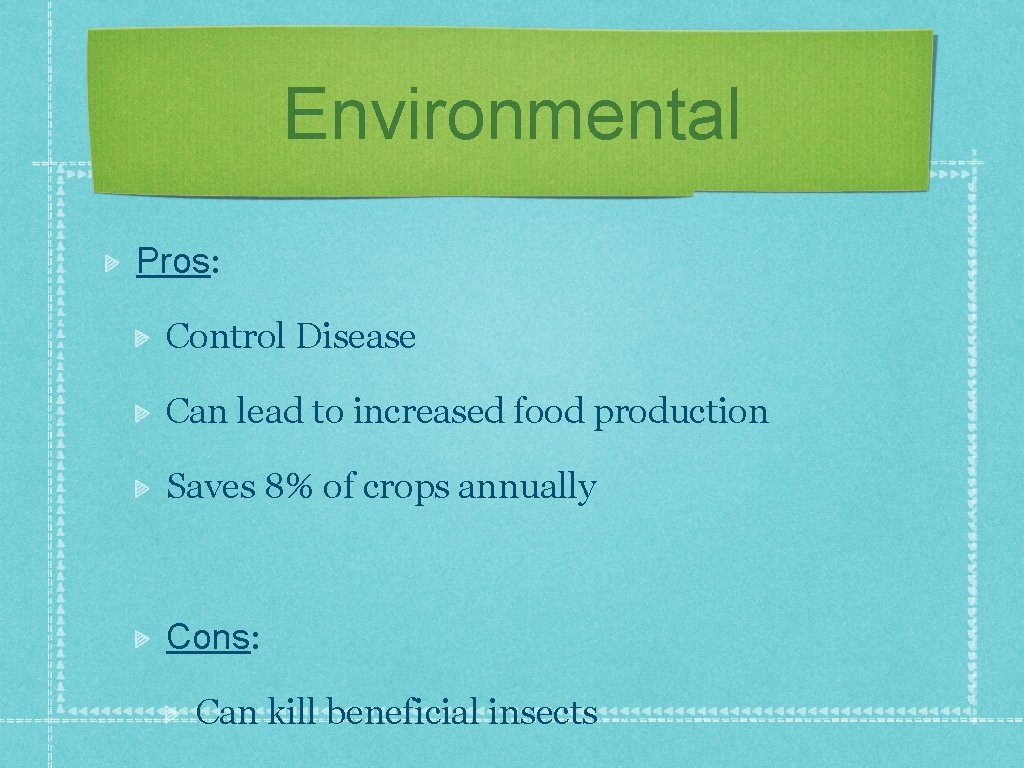 Environmental

Pros:

Control Disease

Can lead to increased food production

Saves 8% of crops annually

Cons:

Can kill beneficial insects